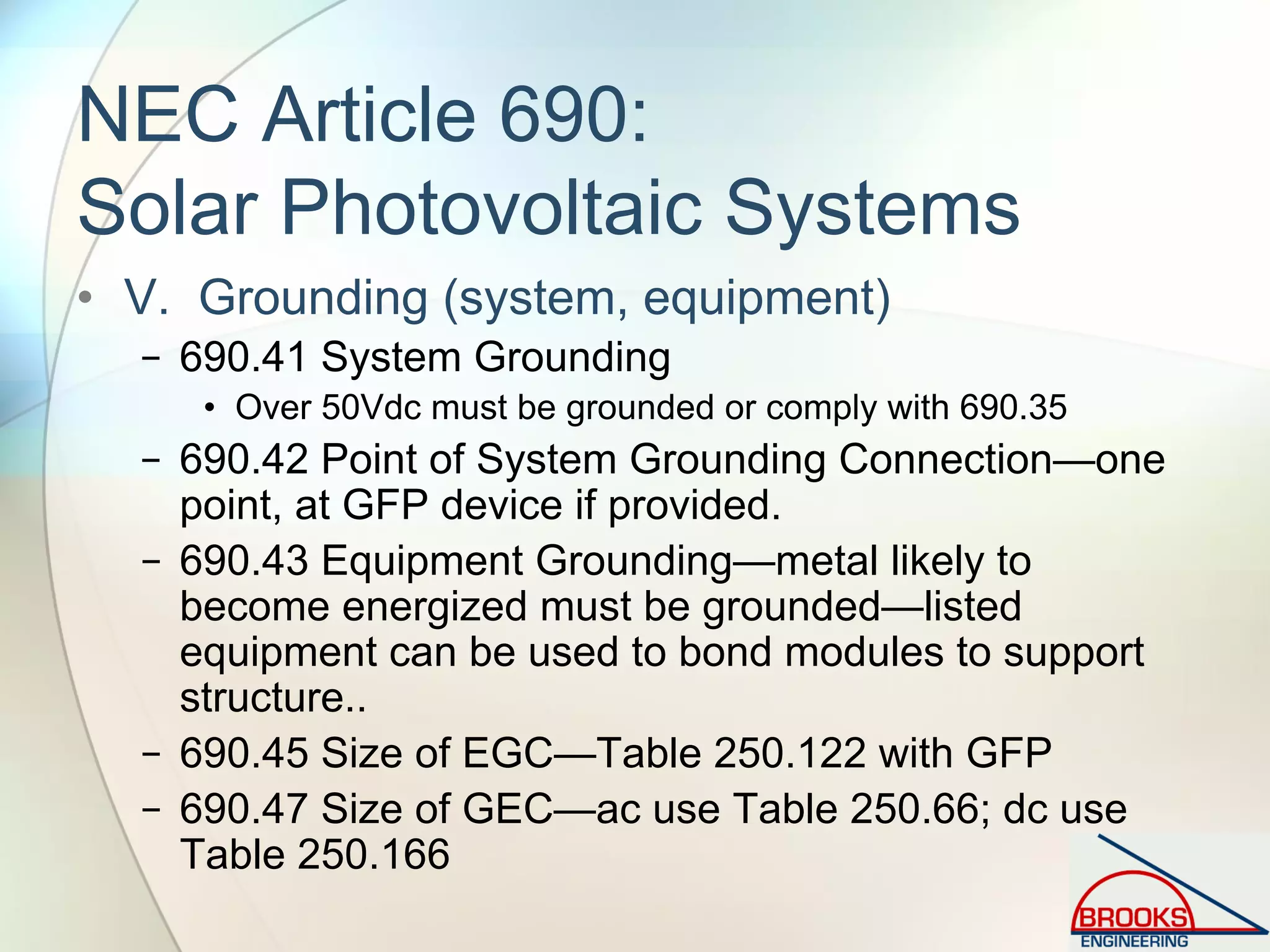 NEC Article 690:
Solar Photovoltaic Systems

• V. Grounding (system, equipment)
– 690.41 System Grounding
• Over 50Vdc must be grounded or comply with 690.35
– 690.42 Point of System Grounding Connection—one point, at GFP device if provided.
– 690.43 Equipment Grounding—metal likely to become energized must be grounded—listed equipment can be used to bond modules to support structure..
– 690.45 Size of EGC—Table 250.122 with GFP
– 690.47 Size of GEC—ac use Table 250.66; dc use Table 250.166

BROOKS
ENGINEERING